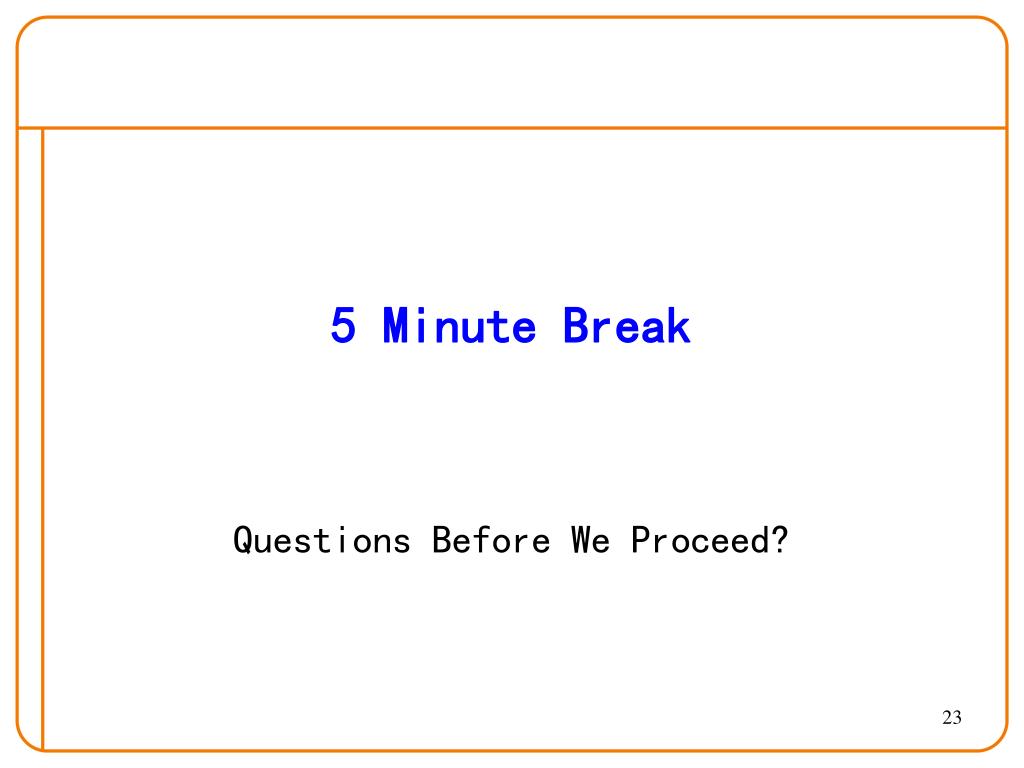 5 Minute Break

Questions Before We Proceed?

23